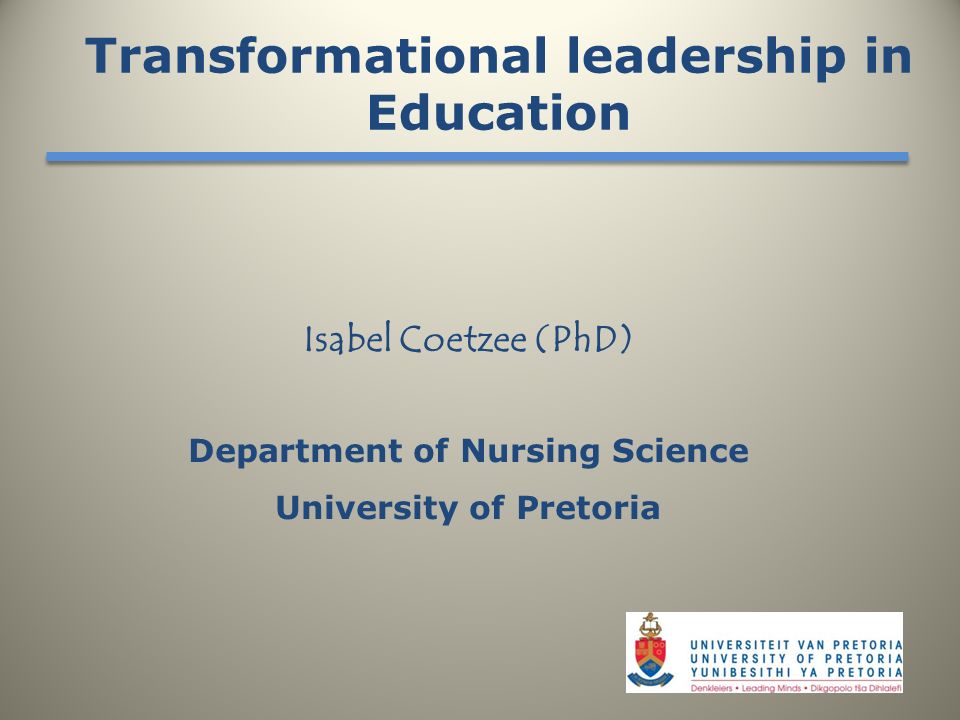 Transformational leadership in Education

Isabel Coetzee (PhD)

Department of Nursing Science

University of Pretoria

UNIVERSITEIT VAN PRETORIA
UNIVERSITY OF PRETORIA
YUNIBESITHI YA PRETORIA
Denkleiers • Leading Minds • Dikgopolo tša Dihlalefi